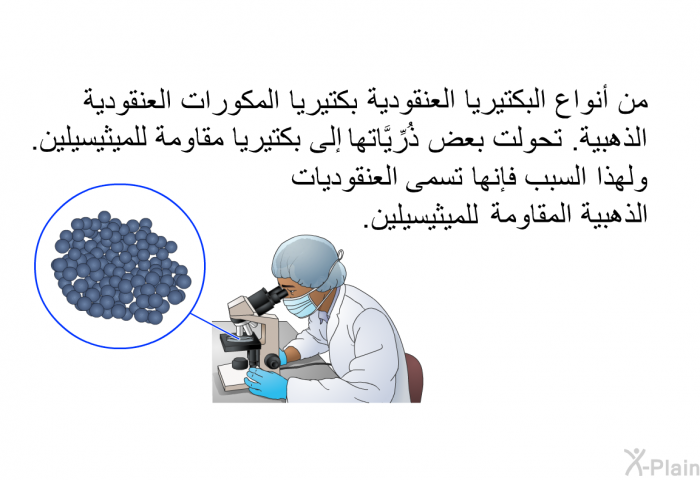 من أنواع البكتيريا العنقودية بكتيريا المكورات العنقودية الذهبية. تحولت بعض ذُرِّيَّاتها إلى بكتيريا مقاومة للميثيسيلين. ولهذا السبب فإنها تسمى العنقوديات الذهبية المقاومة للميثيسيلين.

X-Plain